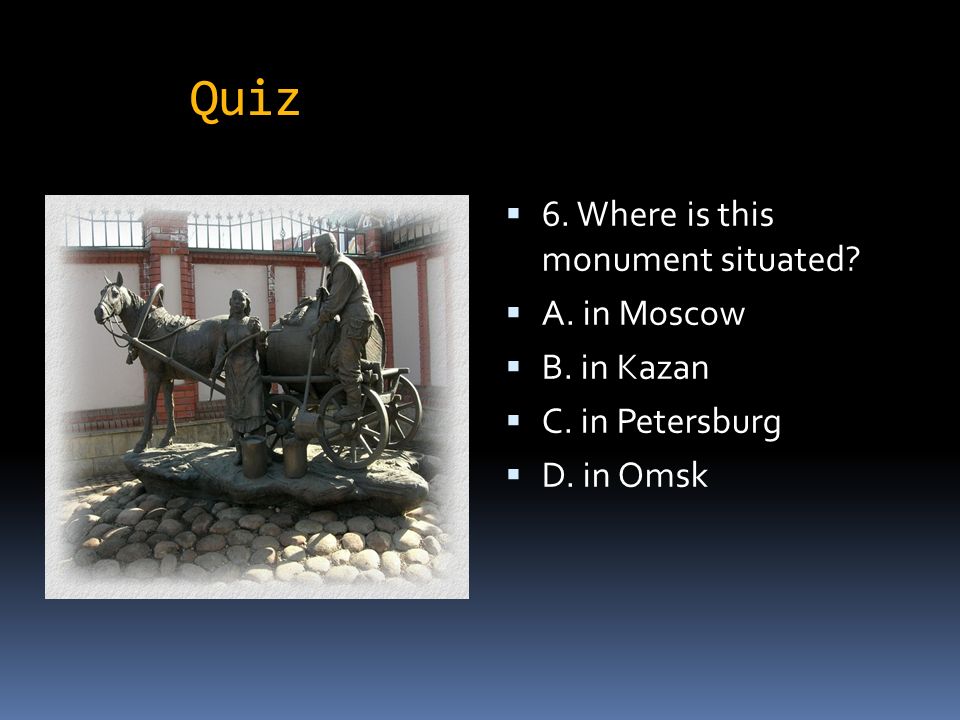 Quiz

6. Where is this monument situated?

A. in Moscow

B. in Kazan

C. in Petersburg

D. in Omsk